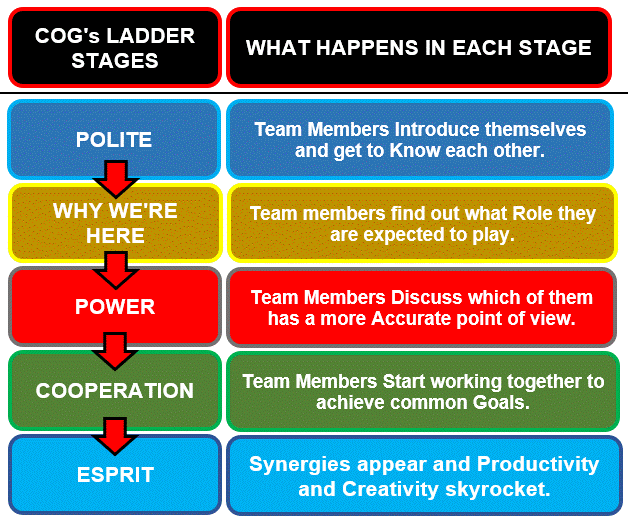 | COG's LADDER STAGES | WHAT HAPPENS IN EACH STAGE |
|---|---|
| POLITE | Team Members Introduce themselves and get to Know each other. |
| WHY WE'RE HERE | Team members find out what Role they are expected to play. |
| POWER | Team Members Discuss which of them has a more Accurate point of view. |
| COOPERATION | Team Members Start working together to achieve common Goals. |
| ESPRIT | Synergies appear and Productivity and Creativity skyrocket. |